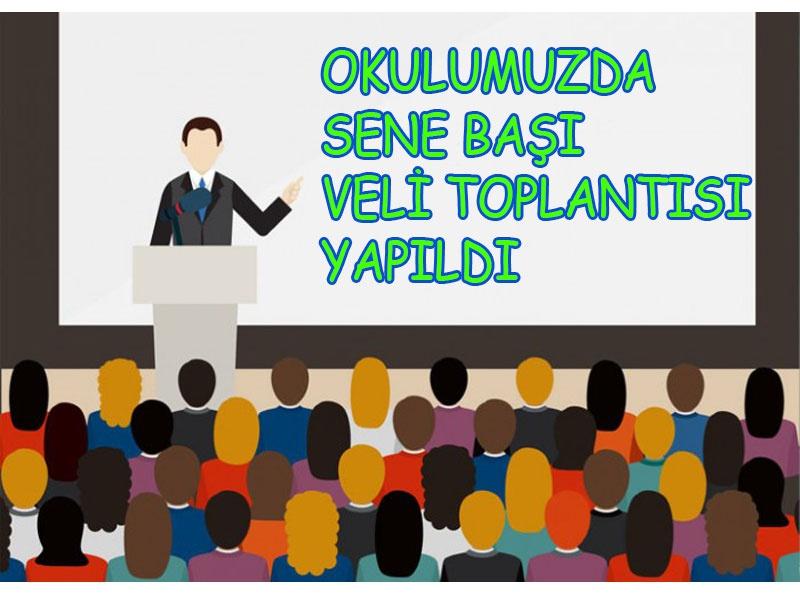 OKULUMUZDA
SENE BAŞI
VELİ TOPLANTISI
YAPILDI